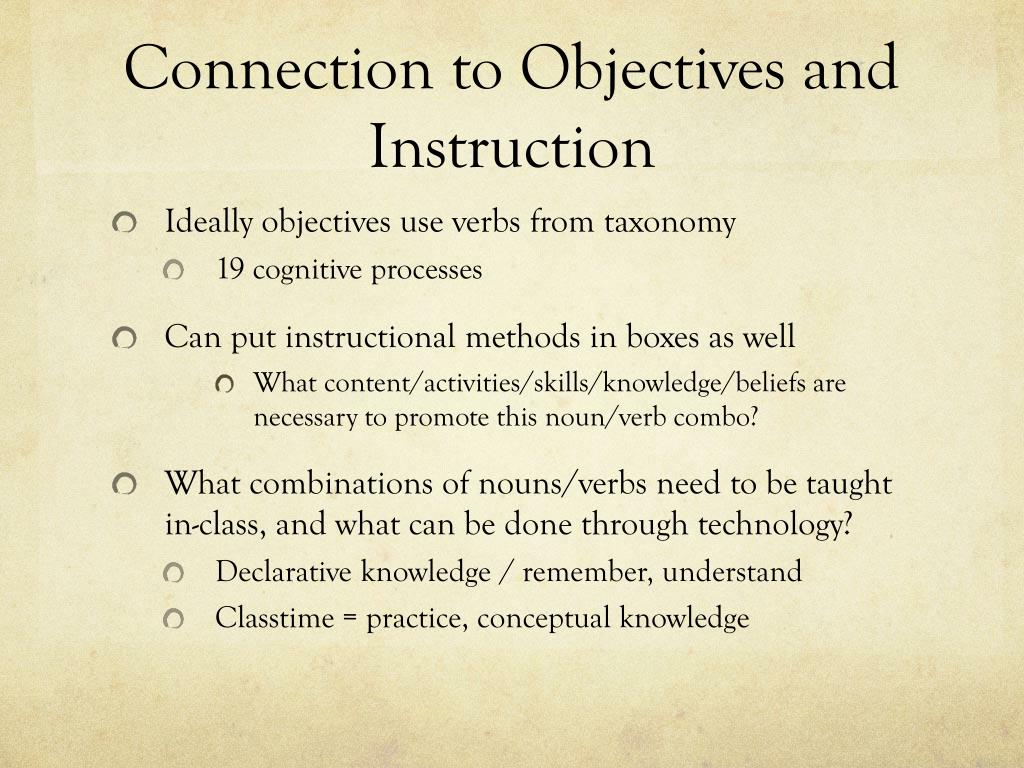 Connection to Objectives and Instruction

Ideally objectives use verbs from taxonomy

19 cognitive processes

Can put instructional methods in boxes as well

What content/activities/skills/knowledge/beliefs are necessary to promote this noun/verb combo?

What combinations of nouns/verbs need to be taught in-class, and what can be done through technology?

Declarative knowledge / remember, understand

Classtime = practice, conceptual knowledge